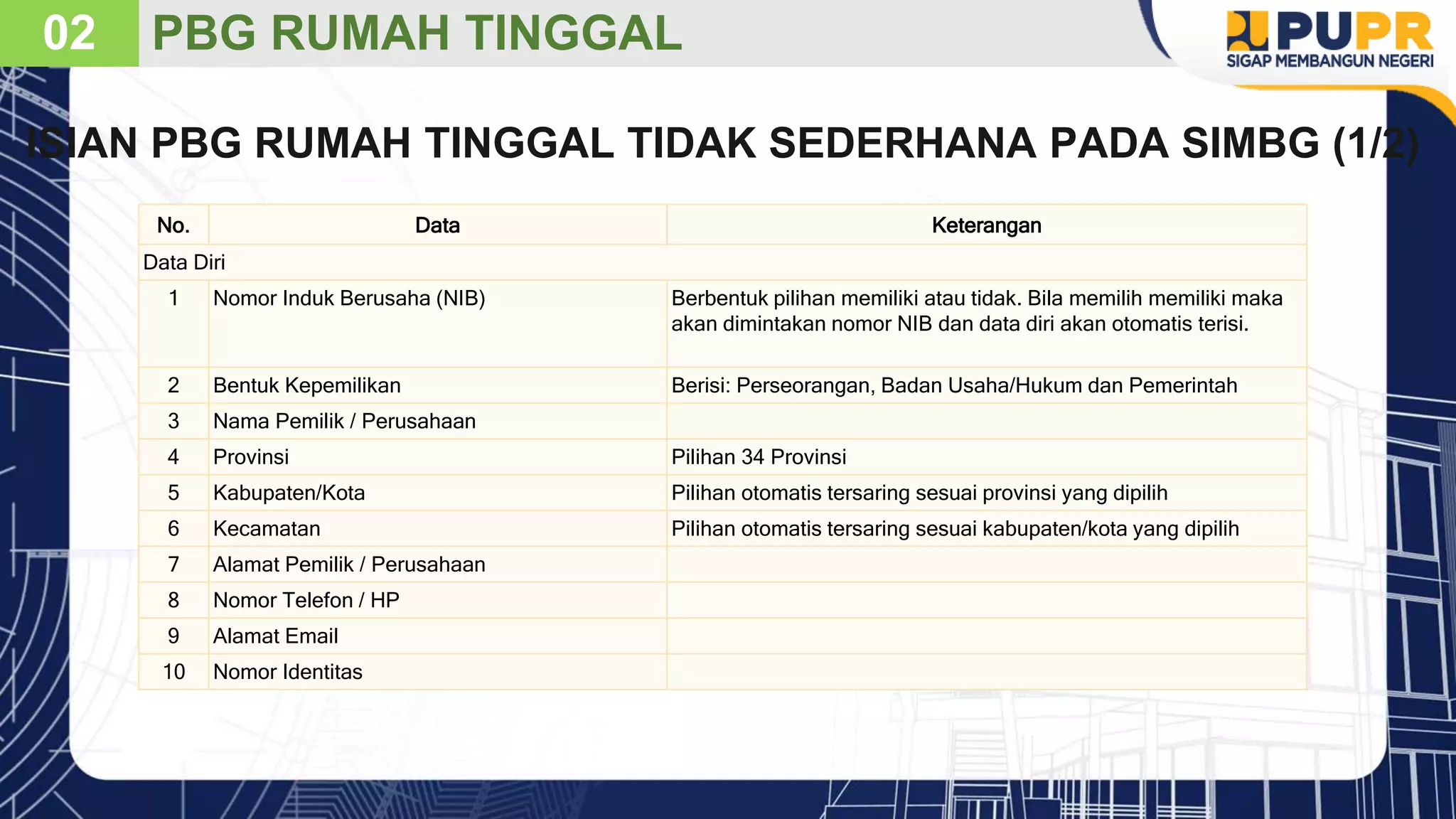 02 PBG RUMAH TINGGAL

PUPR
SIGAP MEMBANGUN NEGERI

ISIAN PBG RUMAH TINGGAL TIDAK SEDERHANA PADA SIMBG (1/2)

| No. | Data | Keterangan |
|---|---|---|
| Data Diri | | |
| 1 | Nomor Induk Berusaha (NIB) | Berbentuk pilihan memiliki atau tidak. Bila memilih memiliki maka akan dimintakan nomor NIB dan data diri akan otomatis terisi. |
| 2 | Bentuk Kepemilikan | Berisi: Perseorangan, Badan Usaha/Hukum dan Pemerintah |
| 3 | Nama Pemilik / Perusahaan | |
| 4 | Provinsi | Pilihan 34 Provinsi |
| 5 | Kabupaten/Kota | Pilihan otomatis tersaring sesuai provinsi yang dipilih |
| 6 | Kecamatan | Pilihan otomatis tersaring sesuai kabupaten/kota yang dipilih |
| 7 | Alamat Pemilik / Perusahaan | |
| 8 | Nomor Telefon / HP | |
| 9 | Alamat Email | |
| 10 | Nomor Identitas | |